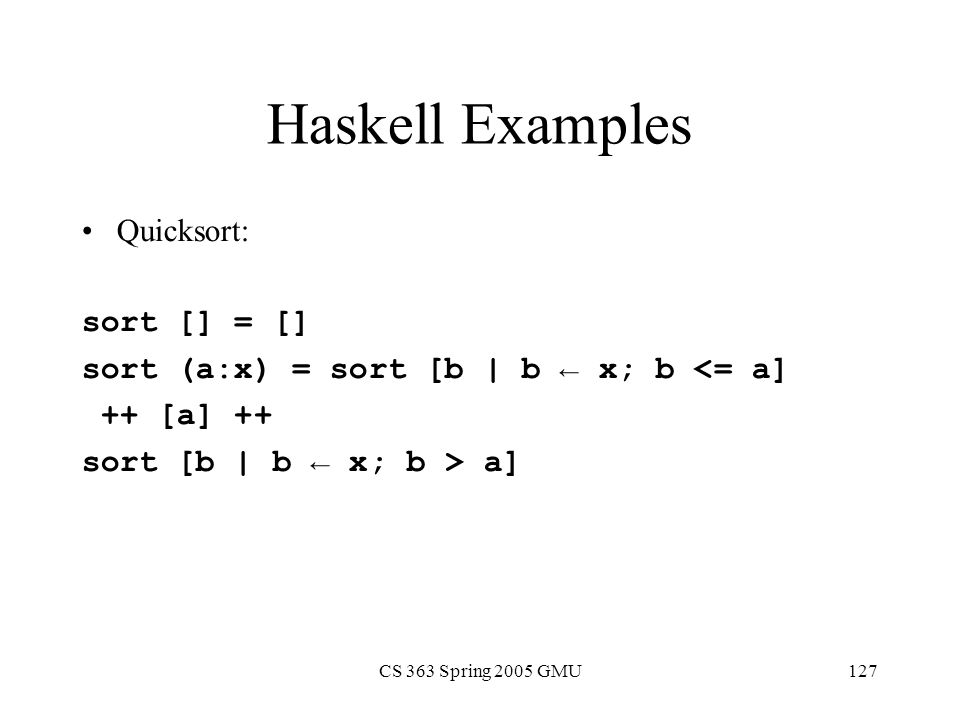 Haskell Examples

• Quicksort:

sort [] = []
sort (a:x) = sort [b | b ← x; b <= a]
 ++ [a] ++
sort [b | b ← x; b > a]

CS 363 Spring 2005 GMU

127